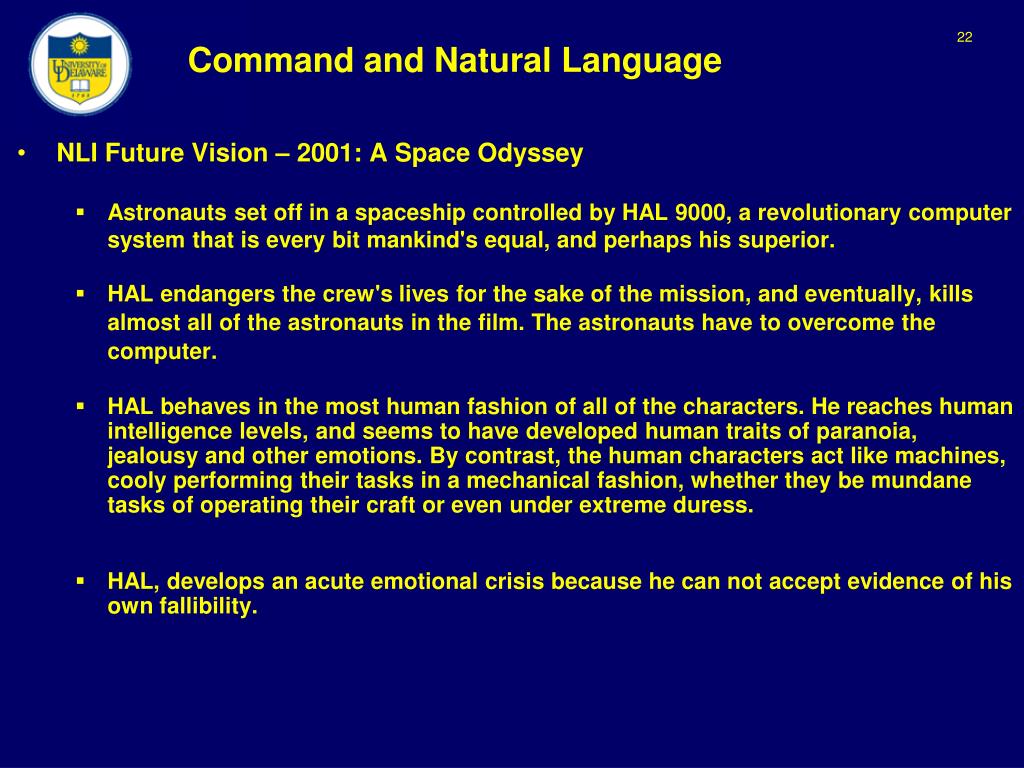 UNIVERSITY OF DELAWARE
1743

Command and Natural Language

22

• NLI Future Vision – 2001: A Space Odyssey

▪ Astronauts set off in a spaceship controlled by HAL 9000, a revolutionary computer system that is every bit mankind's equal, and perhaps his superior.

▪ HAL endangers the crew's lives for the sake of the mission, and eventually, kills almost all of the astronauts in the film. The astronauts have to overcome the computer.

▪ HAL behaves in the most human fashion of all of the characters. He reaches human intelligence levels, and seems to have developed human traits of paranoia, jealousy and other emotions. By contrast, the human characters act like machines, cooly performing their tasks in a mechanical fashion, whether they be mundane tasks of operating their craft or even under extreme duress.

▪ HAL, develops an acute emotional crisis because he can not accept evidence of his own fallibility.